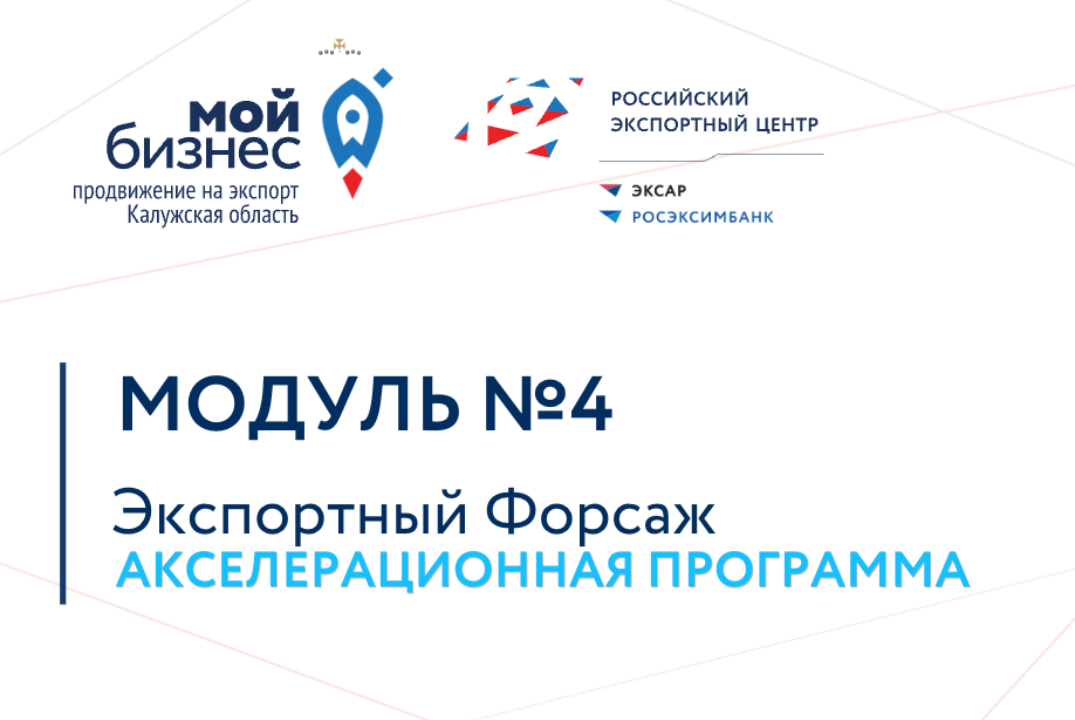 мой
бизнес
продвижение на экспорт
Калужская область

РОССИЙСКИЙ
ЭКСПОРТНЫЙ ЦЕНТР

ЭКСАР
РОСЭКСИМБАНК

МОДУЛЬ №4

Экспортный Форсаж
АКСЕЛЕРАЦИОННАЯ ПРОГРАММА